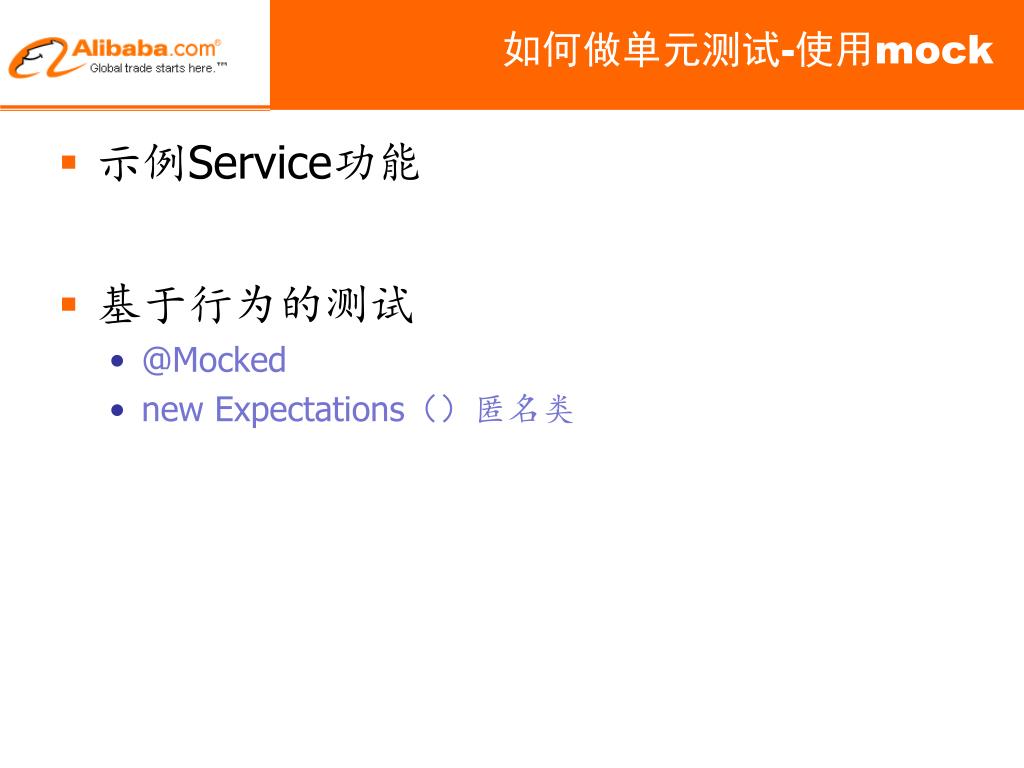 Alibaba.com®
Global trade starts here.™

如何做单元测试-使用mock

▪ 示例Service功能

▪ 基于行为的测试
• @Mocked
• new Expectations（）匿名类